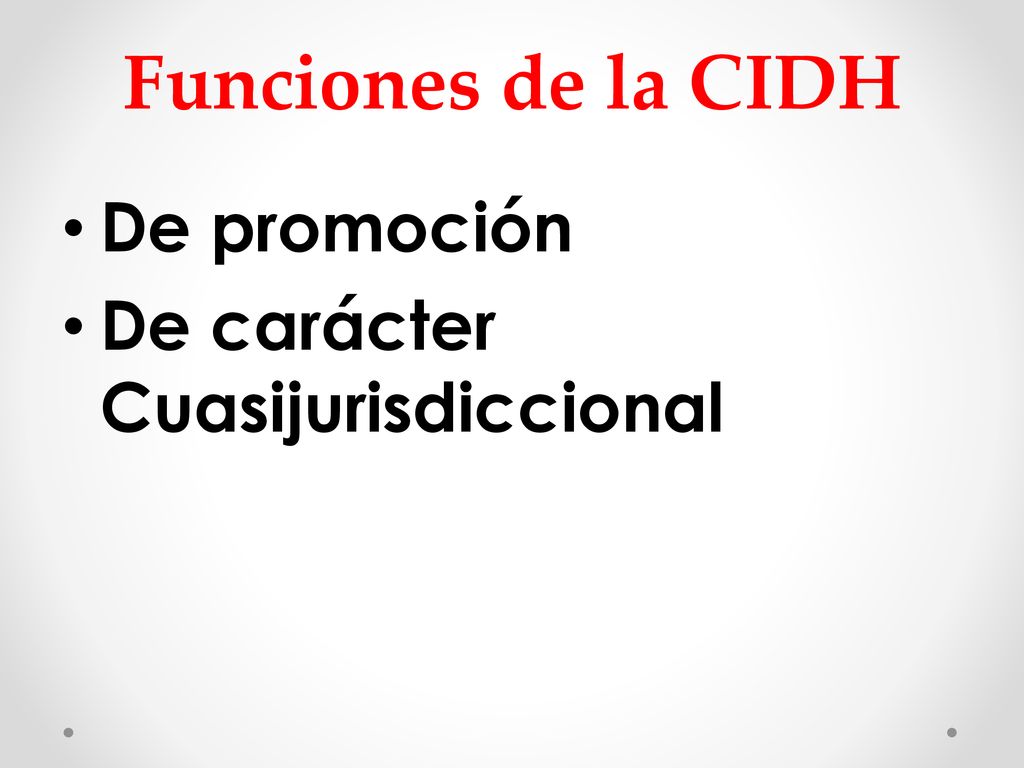 Funciones de la CIDH

• De promoción
• De carácter Cuasijurisdiccional